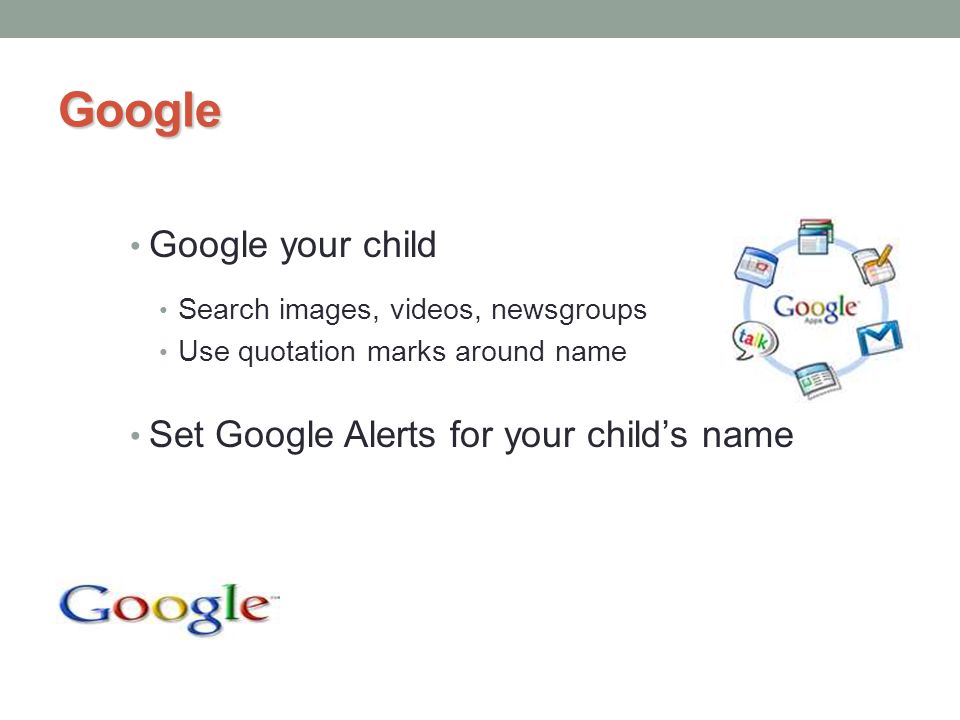 Google

• Google your child

• Search images, videos, newsgroups
• Use quotation marks around name

• Set Google Alerts for your child's name

Google
Apps
talk

Google